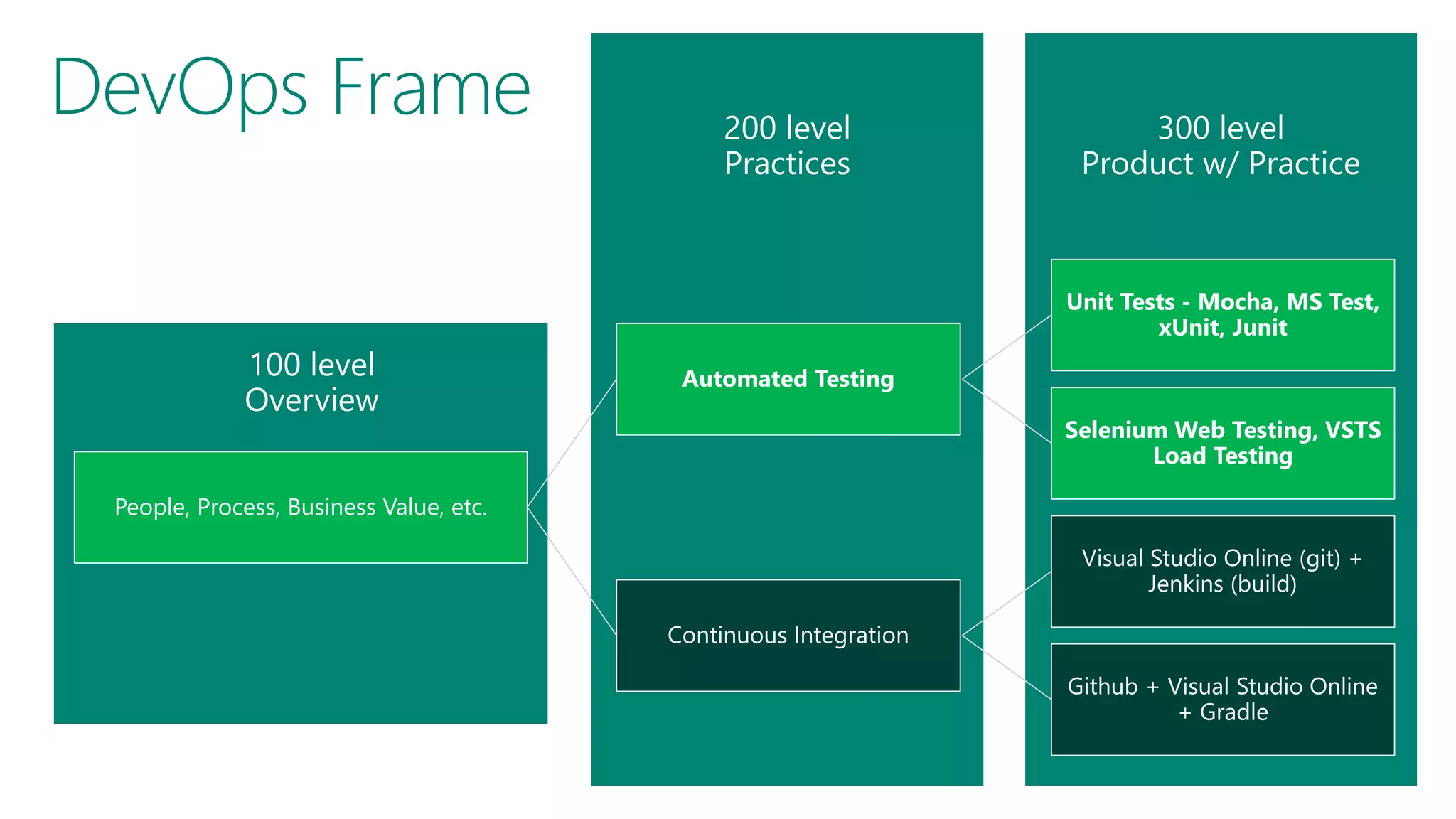 DevOps Frame

100 level
Overview

People, Process, Business Value, etc.

200 level
Practices

Automated Testing

Continuous Integration

300 level
Product w/ Practice

Unit Tests - Mocha, MS Test, xUnit, Junit

Selenium Web Testing, VSTS Load Testing

Visual Studio Online (git) + Jenkins (build)

Github + Visual Studio Online + Gradle